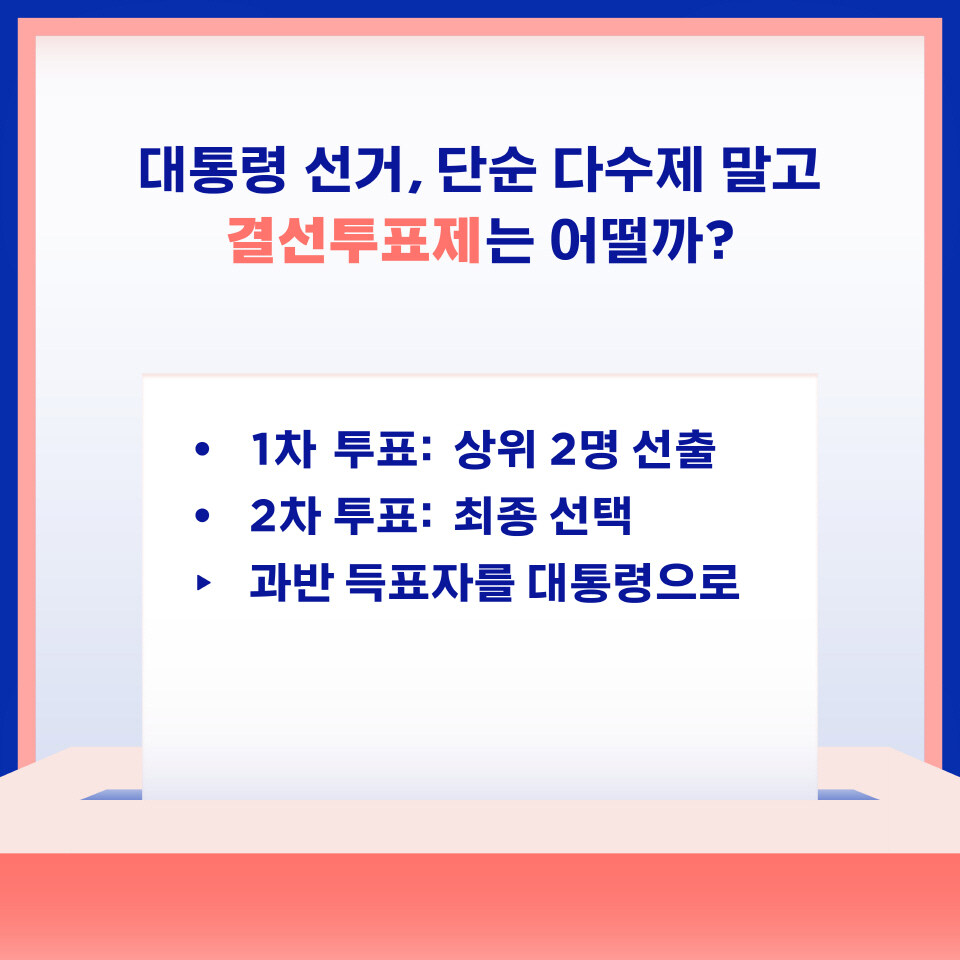 대통령 선거, 단순 다수제 말고 결선투표제는 어떨까?

• 1차 투표: 상위 2명 선출
• 2차 투표: 최종 선택
▸ 과반 득표자를 대통령으로